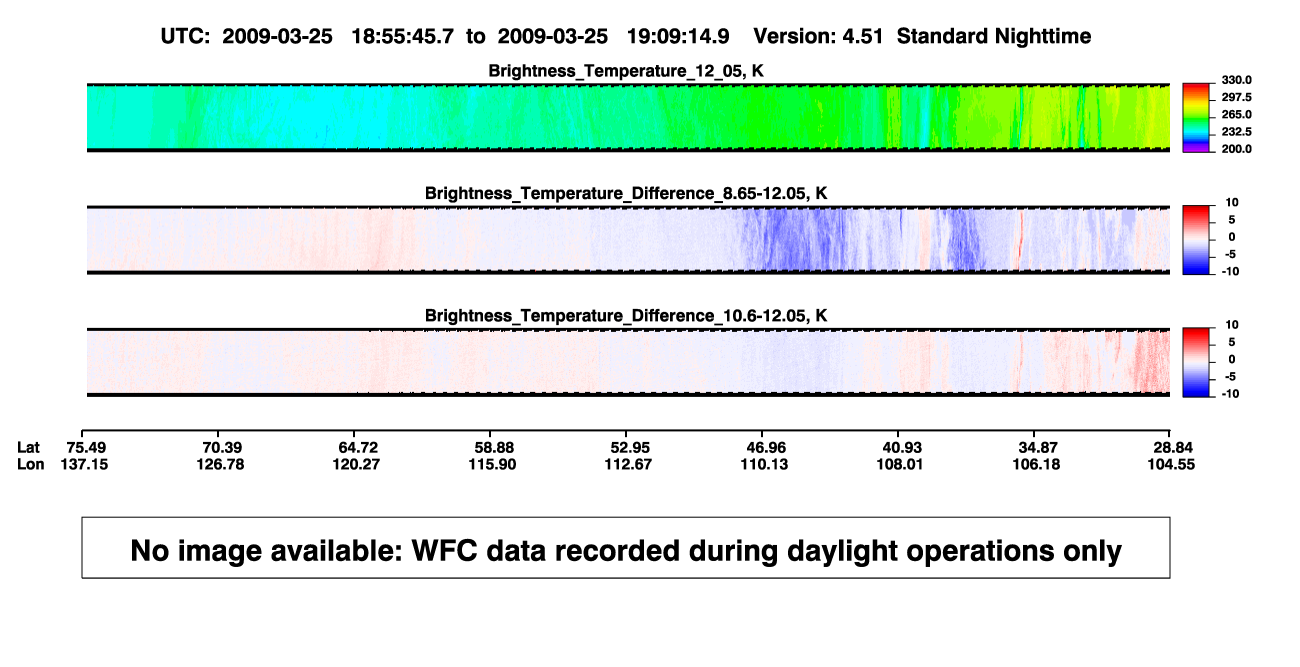 UTC: 2009-03-25 18:55:45.7 to 2009-03-25 19:09:14.9 Version: 4.51 Standard Nighttime

Brightness_Temperature_12_05, K

330.0
297.5
265.0
232.5
200.0

Brightness_Temperature_Difference_8.65-12.05, K

10
5
0
-5
-10

Brightness_Temperature_Difference_10.6-12.05, K

10
5
0
-5
-10

| Lat | 75.49 | 70.39 | 64.72 | 58.88 | 52.95 | 46.96 | 40.93 | 34.87 | 28.84 |
|---|---|---|---|---|---|---|---|---|---|
| Lon | 137.15 | 126.78 | 120.27 | 115.90 | 112.67 | 110.13 | 108.01 | 106.18 | 104.55 |

No image available: WFC data recorded during daylight operations only